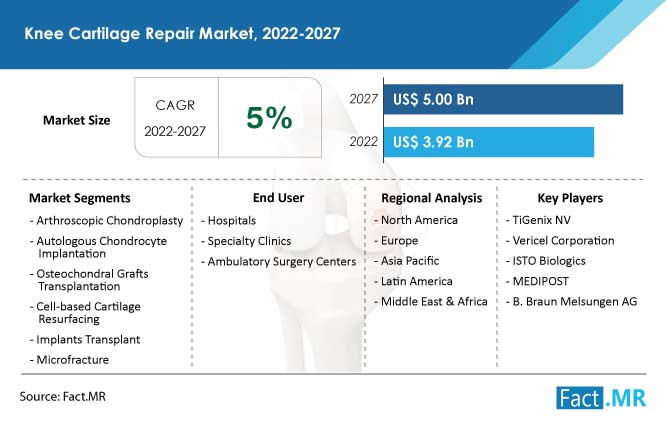 Knee Cartilage Repair Market, 2022-2027

Market Size

CAGR 2022-2027

5%

2027 US$ 5.00 Bn

2022 US$ 3.92 Bn

Market Segments
- Arthroscopic Chondroplasty
- Autologous Chondrocyte Implantation
- Osteochondral Grafts Transplantation
- Cell-based Cartilage Resurfacing
- Implants Transplant
- Microfracture

End User
- Hospitals
- Specialty Clinics
- Ambulatory Surgery Centers

Regional Analysis
- North America
- Europe
- Asia Pacific
- Latin America
- Middle East & Africa

Key Players
- TiGenix NV
- Vericel Corporation
- ISTO Biologics
- MEDIPOST
- B. Braun Melsungen AG

Source: Fact.MR

Fact.MR